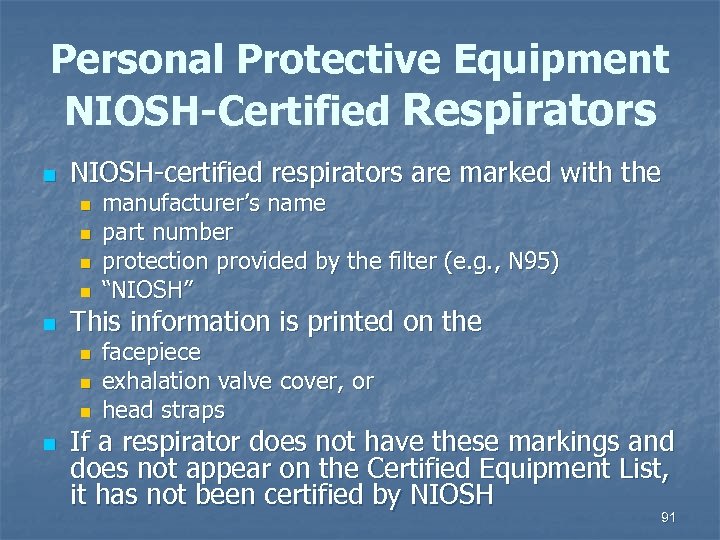 Personal Protective Equipment
NIOSH-Certified Respirators

- NIOSH-certified respirators are marked with the
  - manufacturer's name
  - part number
  - protection provided by the filter (e.g., N95)
  - "NIOSH"
- This information is printed on the
  - facepiece
  - exhalation valve cover, or
  - head straps
- If a respirator does not have these markings and does not appear on the Certified Equipment List, it has not been certified by NIOSH

91